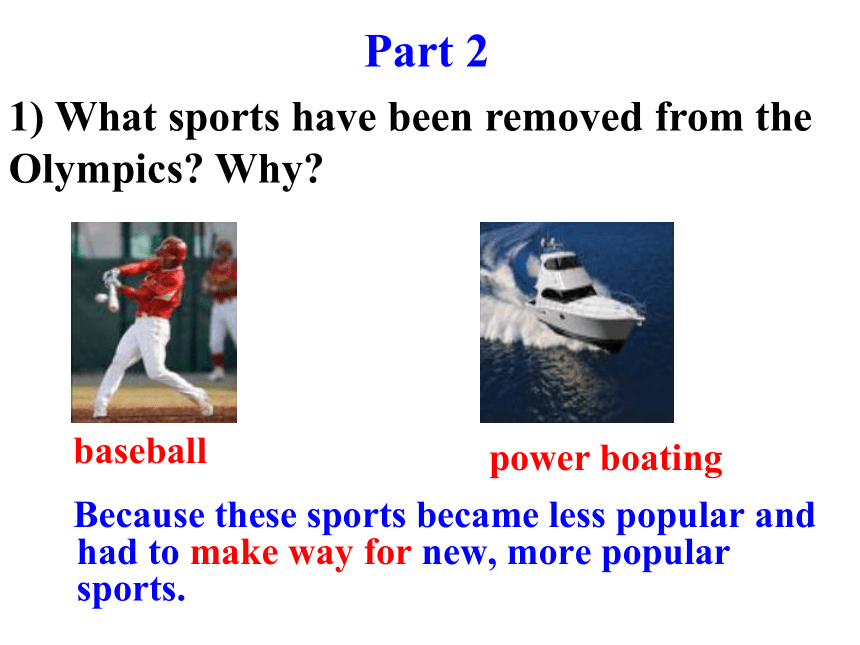 Part 2

1) What sports have been removed from the Olympics? Why?

baseball

power boating

Because these sports became less popular and had to make way for new, more popular sports.